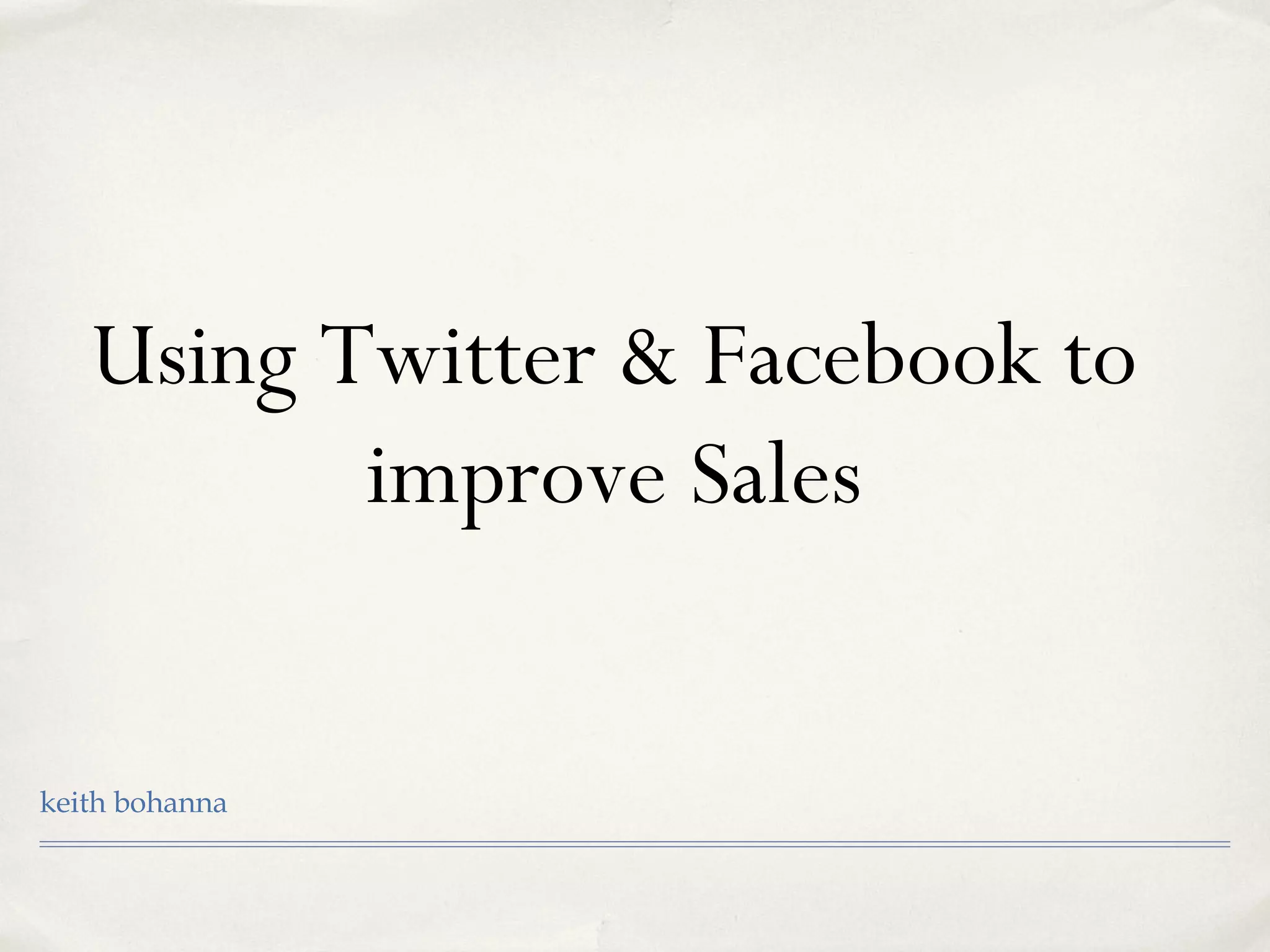 Using Twitter & Facebook to improve Sales

keith bohanna